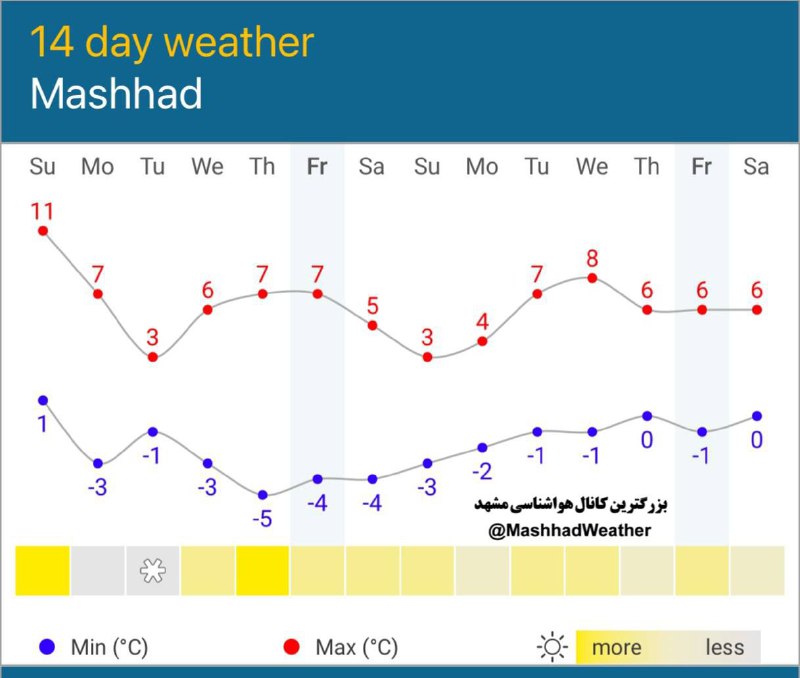 14 day weather
Mashhad

Su Mo Tu We Th Fr Sa Su Mo Tu We Th Fr Sa

11 7 3 6 7 7 5 3 4 7 8 6 6 6

1 -3 -1 -3 -5 -4 -4 -3 -2 -1 -1 0 -1 0

بزرگترین کانال هواشناسی مشهد
@MashhadWeather

Min (°C) Max (°C) more less